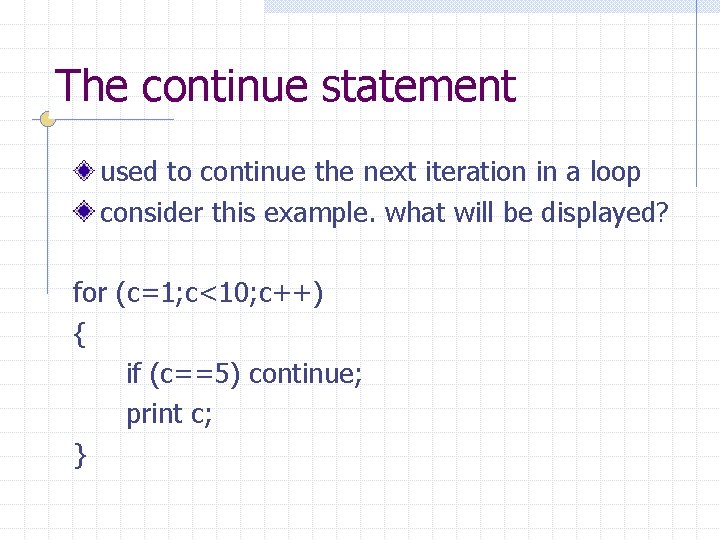 The continue statement

used to continue the next iteration in a loop

consider this example. what will be displayed?

for (c=1;c<10;c++)
{
if (c==5) continue;
print c;
}